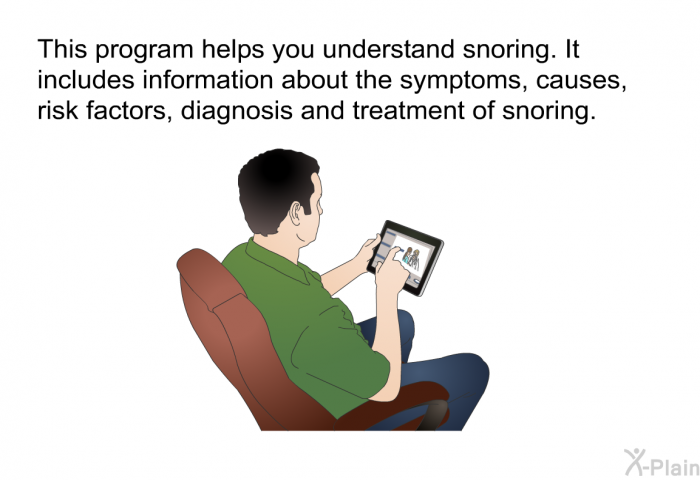 This program helps you understand snoring. It includes information about the symptoms, causes, risk factors, diagnosis and treatment of snoring.

X-Plain